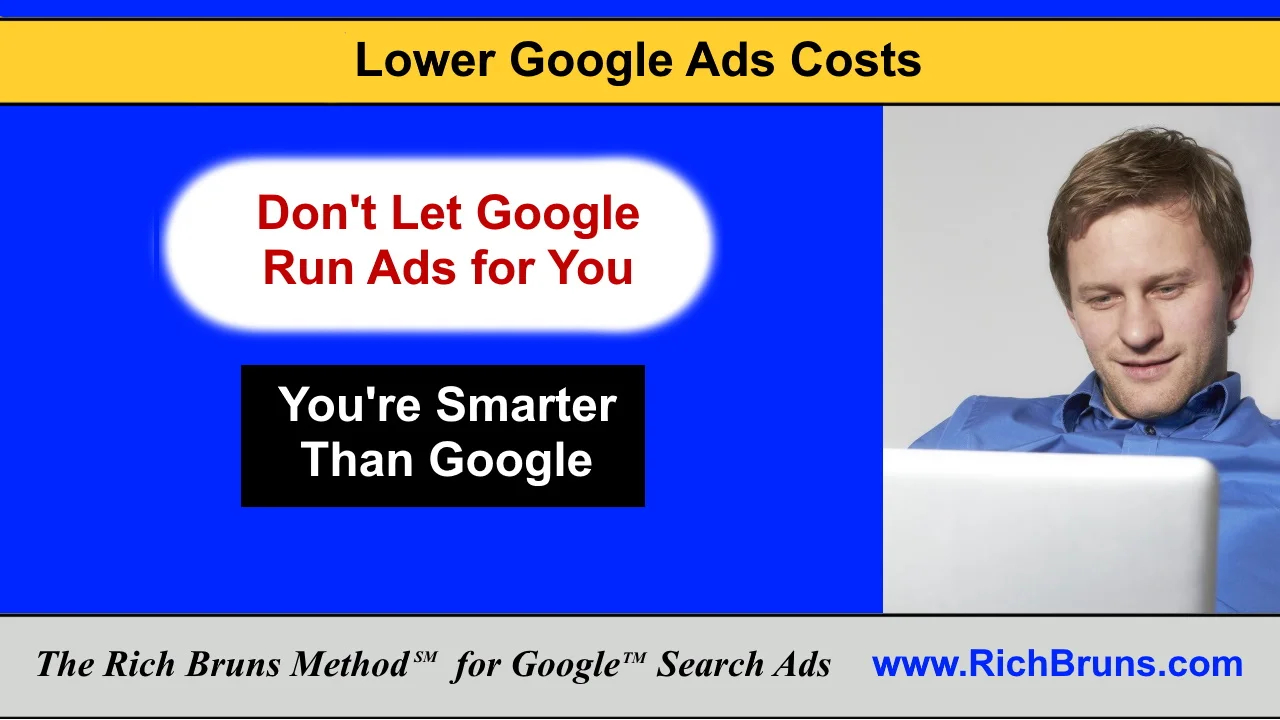 Lower Google Ads Costs

Don't Let Google Run Ads for You

You're Smarter Than Google

The Rich Bruns Method℠ for Google™ Search Ads www.RichBruns.com